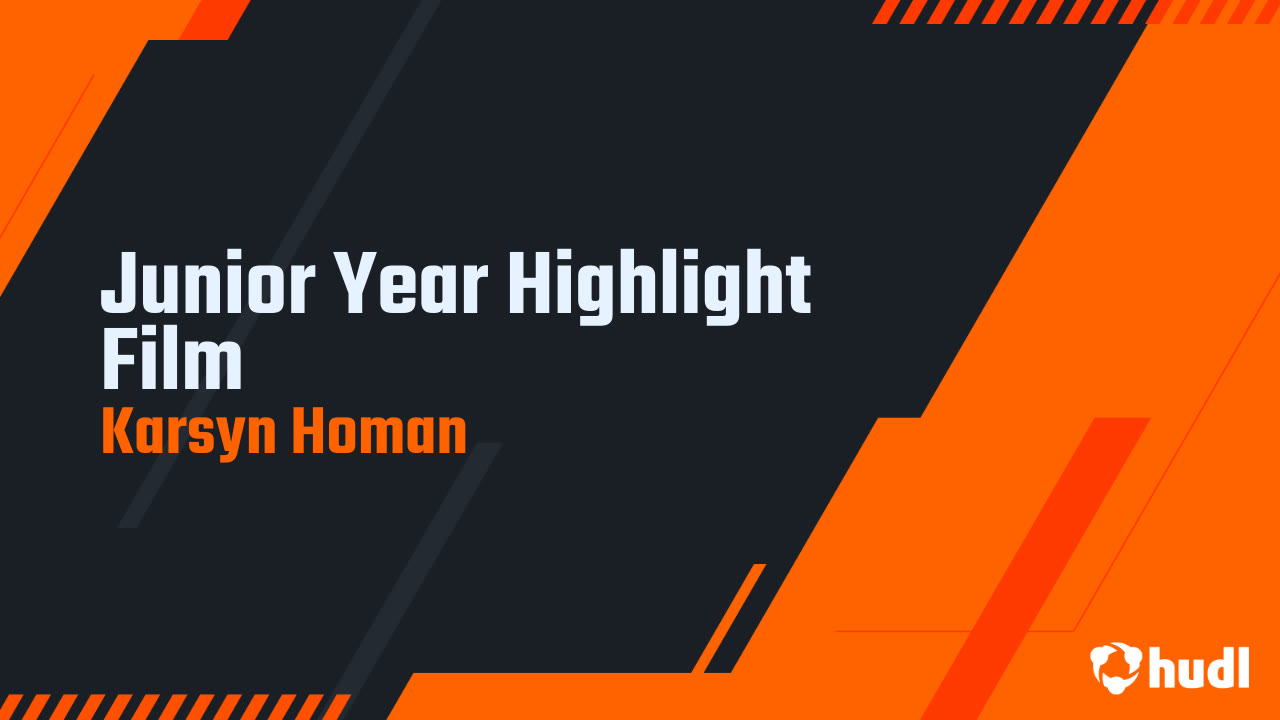 Junior Year Highlight Film
Karsyn Homan

hudl